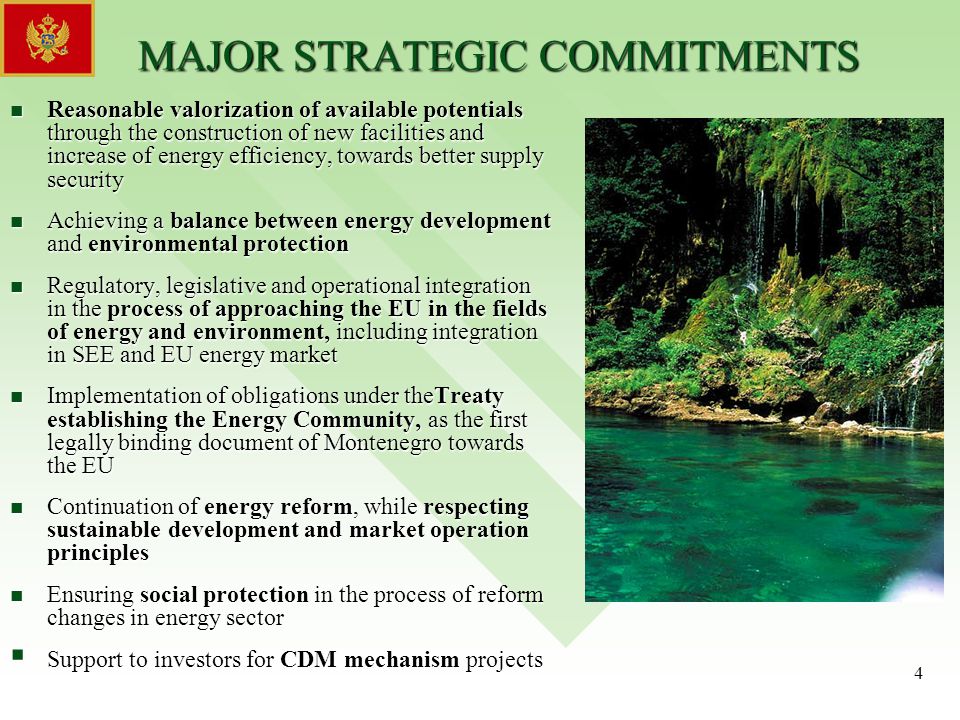 MAJOR STRATEGIC COMMITMENTS

■ Reasonable valorization of available potentials through the construction of new facilities and increase of energy efficiency, towards better supply security

■ Achieving a balance between energy development and environmental protection

■ Regulatory, legislative and operational integration in the process of approaching the EU in the fields of energy and environment, including integration in SEE and EU energy market

■ Implementation of obligations under theTreaty establishing the Energy Community, as the first legally binding document of Montenegro towards the EU

■ Continuation of energy reform, while respecting sustainable development and market operation principles

■ Ensuring social protection in the process of reform changes in energy sector

■ Support to investors for CDM mechanism projects

4